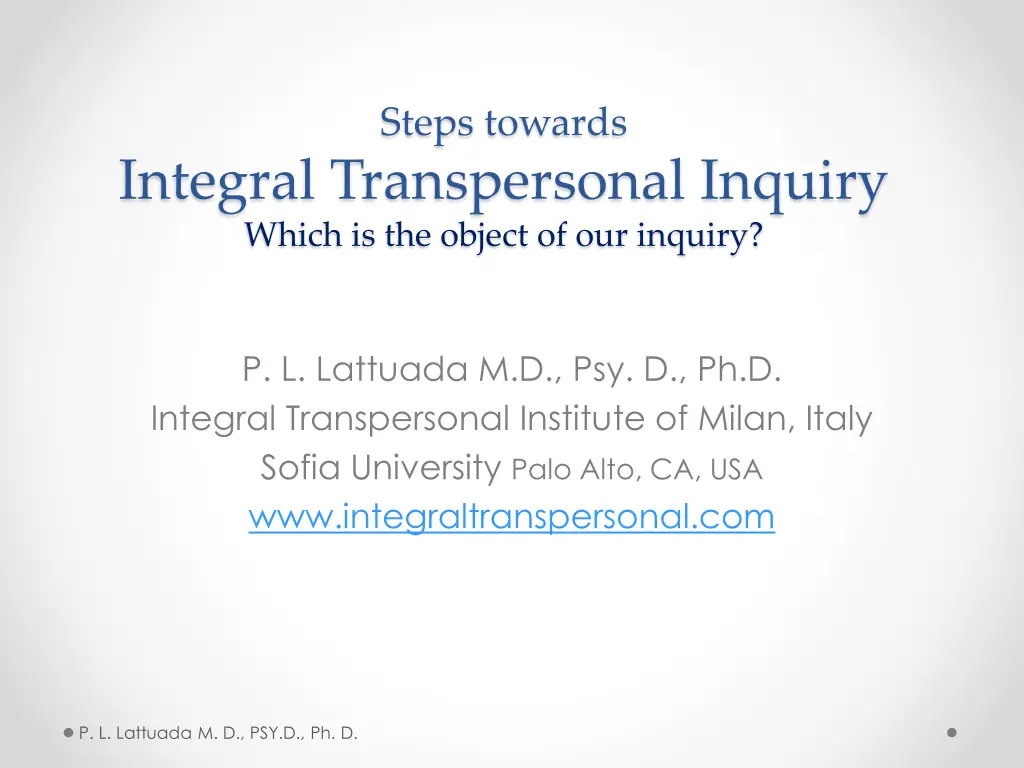 Steps towards
Integral Transpersonal Inquiry
Which is the object of our inquiry?

P. L. Lattuada M.D., Psy. D., Ph.D.
Integral Transpersonal Institute of Milan, Italy
Sofia University Palo Alto, CA, USA
www.integraltranspersonal.com

P. L. Lattuada M. D., PSY.D., Ph. D.